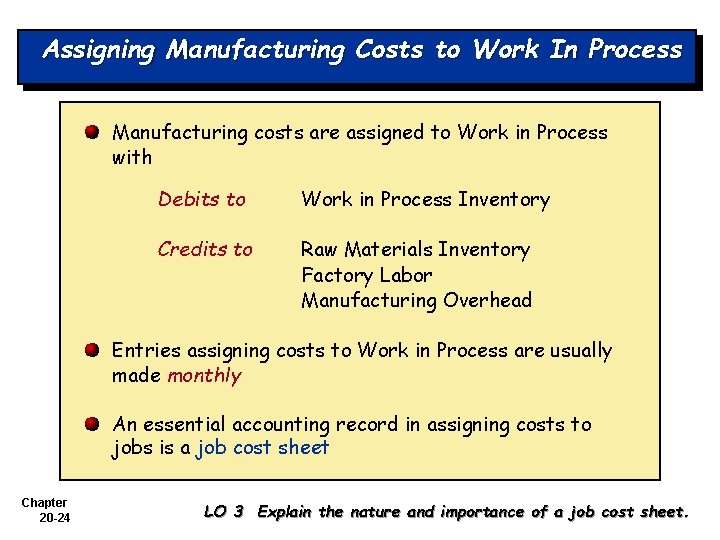 Assigning Manufacturing Costs to Work In Process

Manufacturing costs are assigned to Work in Process with

Debits to Work in Process Inventory

Credits to Raw Materials Inventory
Factory Labor
Manufacturing Overhead

Entries assigning costs to Work in Process are usually made monthly

An essential accounting record in assigning costs to jobs is a job cost sheet

Chapter 20-24

LO 3 Explain the nature and importance of a job cost sheet.